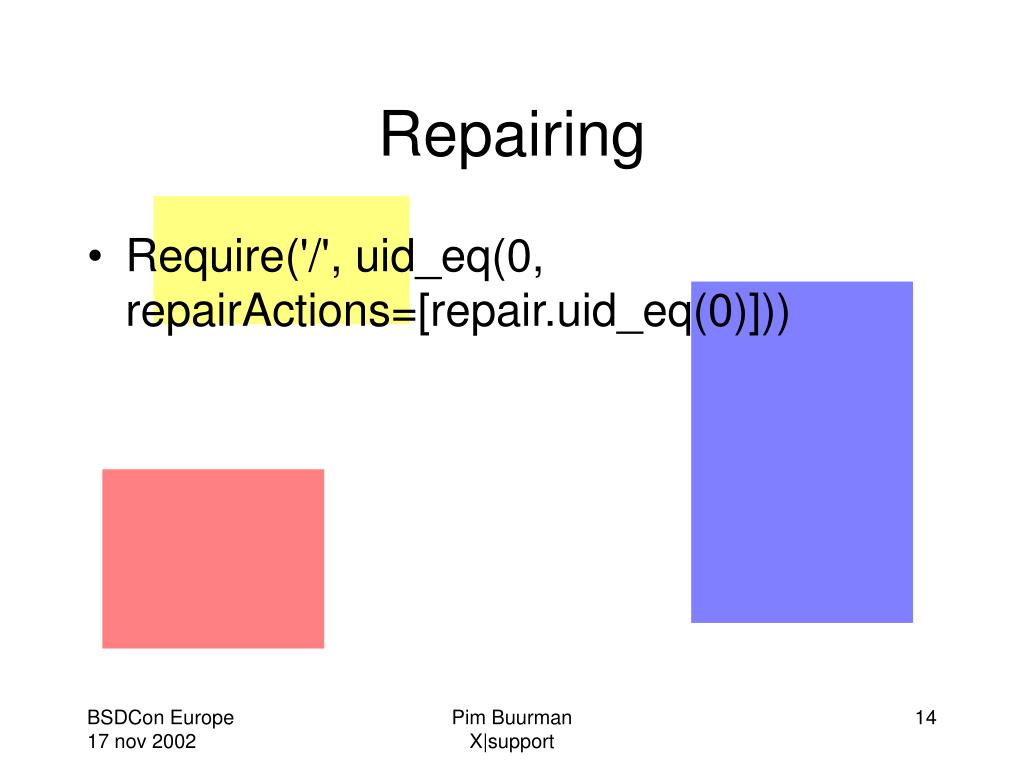 Repairing

• Require('/', uid_eq(0, repairActions=[repair.uid_eq(0)]))

BSDCon Europe
17 nov 2002

Pim Buurman
X|support

14